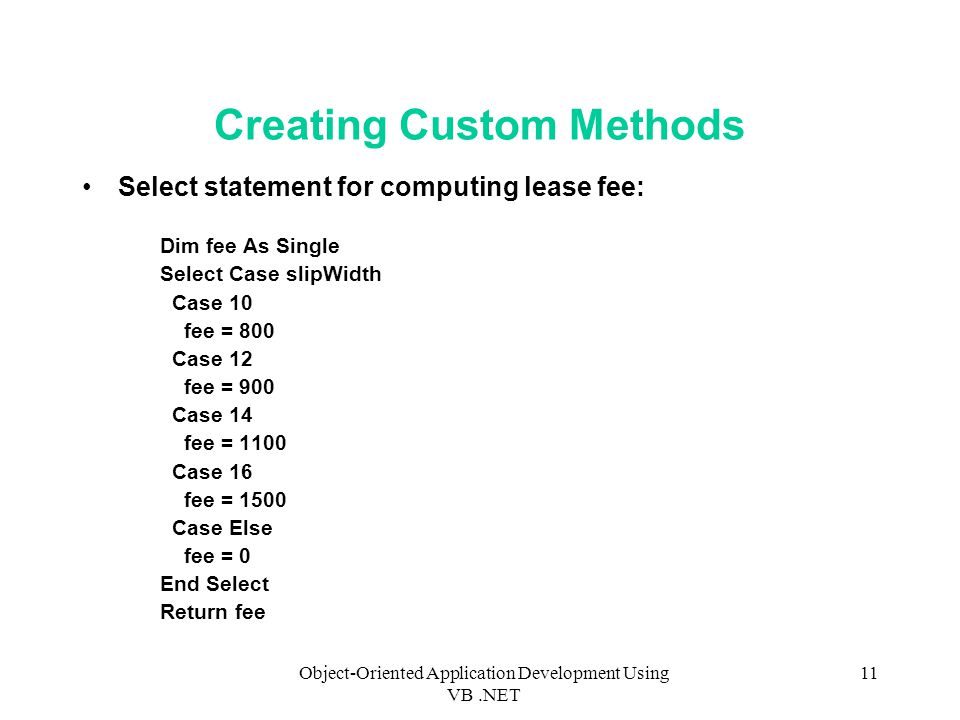 Creating Custom Methods

• Select statement for computing lease fee:

Dim fee As Single
Select Case slipWidth
  Case 10
    fee = 800
  Case 12
    fee = 900
  Case 14
    fee = 1100
  Case 16
    fee = 1500
  Case Else
    fee = 0
End Select
Return fee

Object-Oriented Application Development Using VB .NET

11